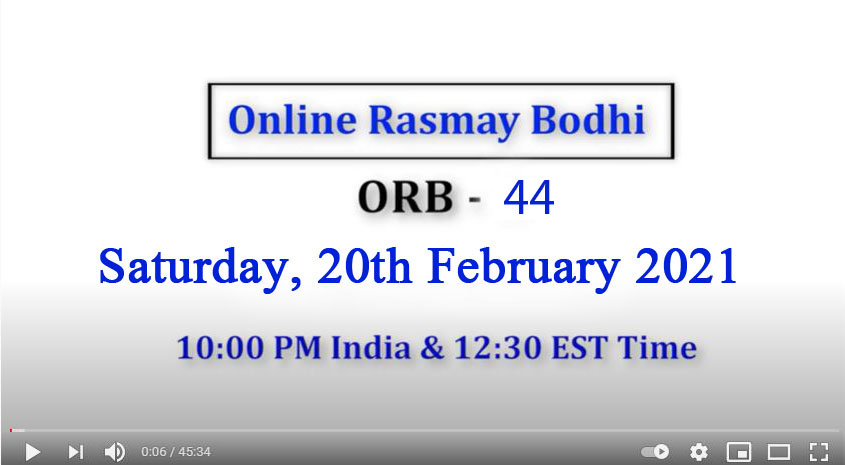 Online Rasmay Bodhi

ORB - 44

Saturday, 20th February 2021

10:00 PM India & 12:30 EST Time

0:06 / 45:34